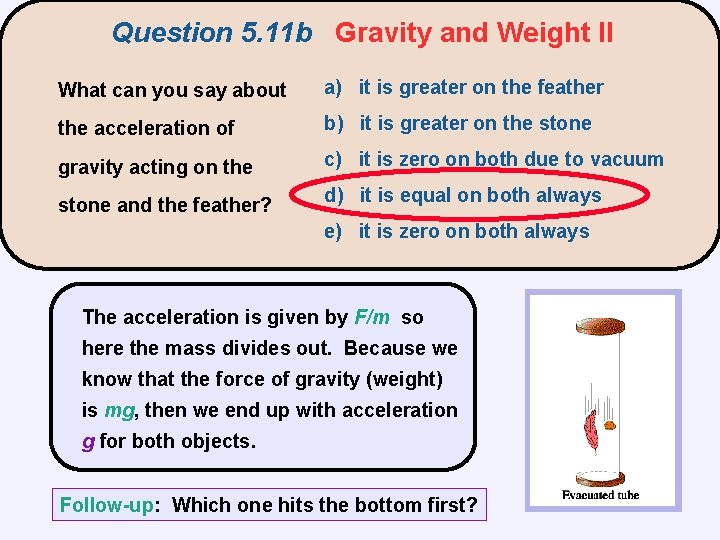 Question 5.11b Gravity and Weight II

What can you say about the acceleration of gravity acting on the stone and the feather?

a) it is greater on the feather

b) it is greater on the stone

c) it is zero on both due to vacuum

d) it is equal on both always

e) it is zero on both always

The acceleration is given by $F/m$ so here the mass divides out. Because we know that the force of gravity (weight) is $mg$, then we end up with acceleration $g$ for both objects.

Evacuated tube

Follow-up: Which one hits the bottom first?